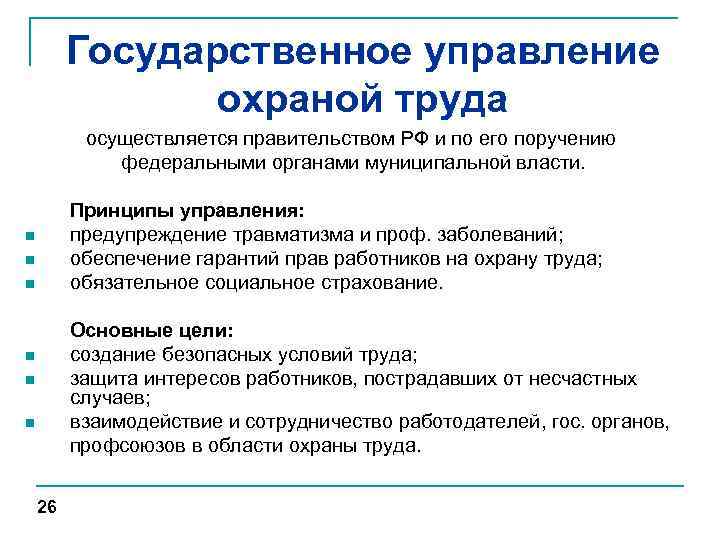 Государственное управление охраной труда

осуществляется правительством РФ и по его поручению федеральными органами муниципальной власти.

Принципы управления:

- предупреждение травматизма и проф. заболеваний;
- обеспечение гарантий прав работников на охрану труда;
- обязательное социальное страхование.

Основные цели:

- создание безопасных условий труда;
- защита интересов работников, пострадавших от несчастных случаев;
- взаимодействие и сотрудничество работодателей, гос. органов, профсоюзов в области охраны труда.

26